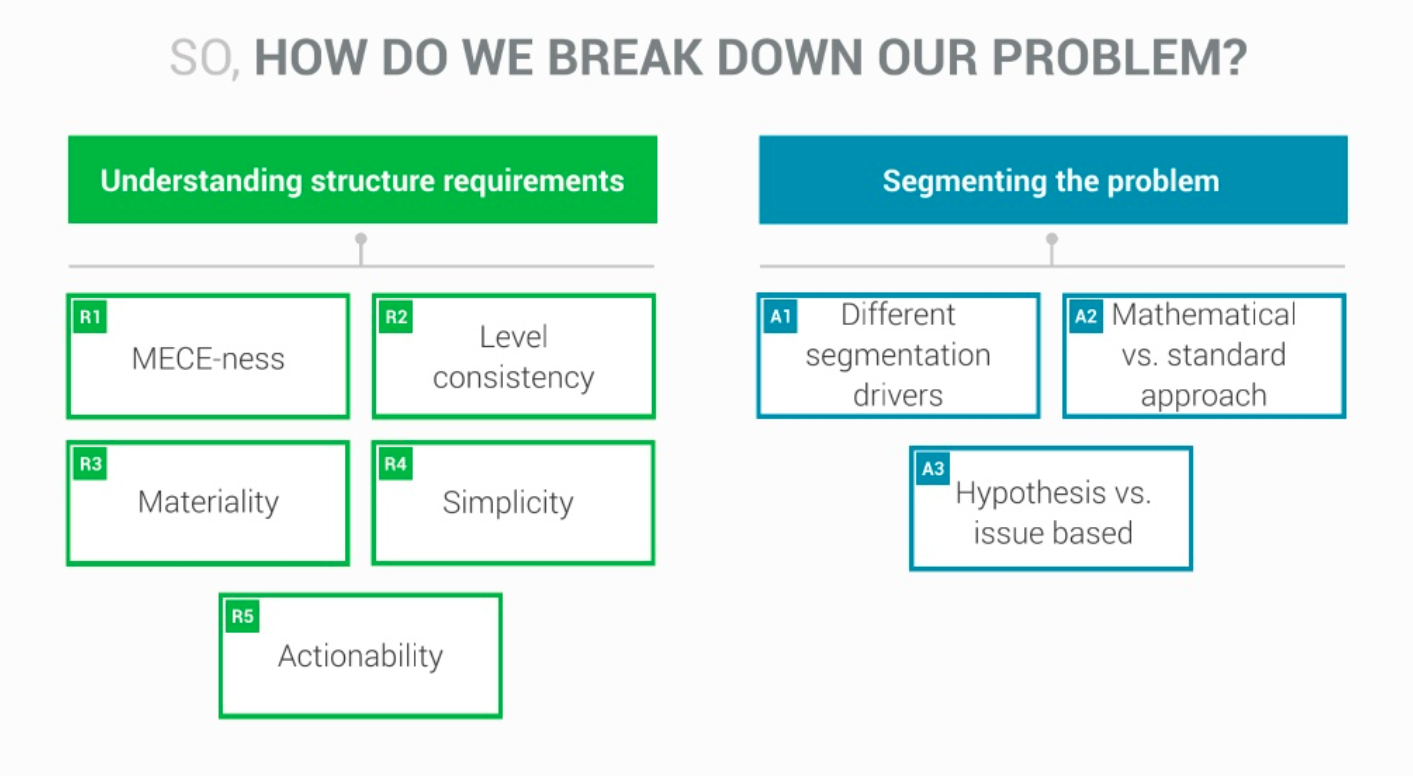 SO, HOW DO WE BREAK DOWN OUR PROBLEM?

Understanding structure requirements

R1 MECE-ness

R2 Level consistency

R3 Materiality

R4 Simplicity

R5 Actionability

Segmenting the problem

A1 Different segmentation drivers

A2 Mathematical vs. standard approach

A3 Hypothesis vs. issue based